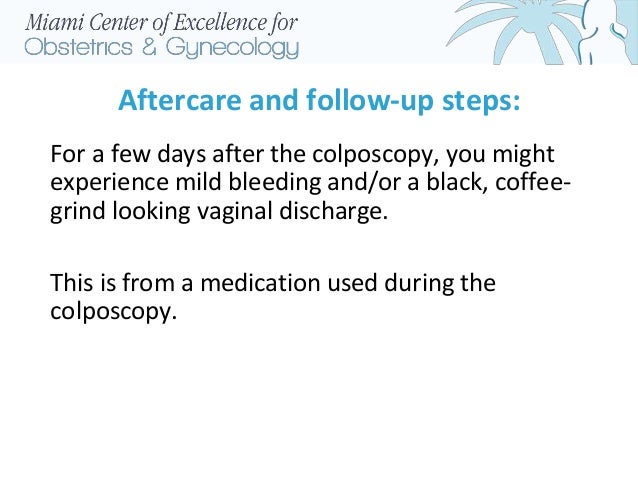 Miami Center of Excellence for
Obstetrics & Gynecology

Aftercare and follow-up steps:

For a few days after the colposcopy, you might experience mild bleeding and/or a black, coffee-grind looking vaginal discharge.

This is from a medication used during the colposcopy.